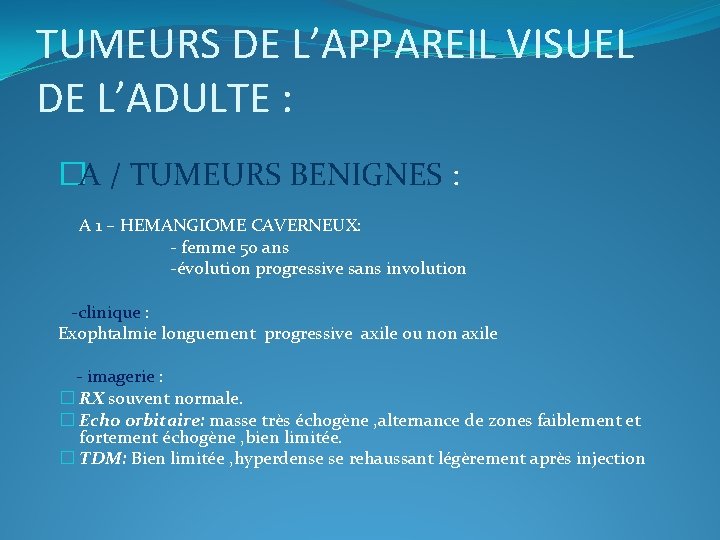 TUMEURS DE L’APPAREIL VISUEL DE L’ADULTE :

A / TUMEURS BENIGNES :

A 1 – HEMANGIOME CAVERNEUX:
- femme 50 ans
-évolution progressive sans involution

-clinique :
Exophtalmie longuement progressive axile ou non axile

- imagerie :
RX souvent normale.
Echo orbitaire: masse très échogène ,alternance de zones faiblement et fortement échogène ,bien limitée.
TDM: Bien limitée ,hyperdense se rehaussant légèrement après injection